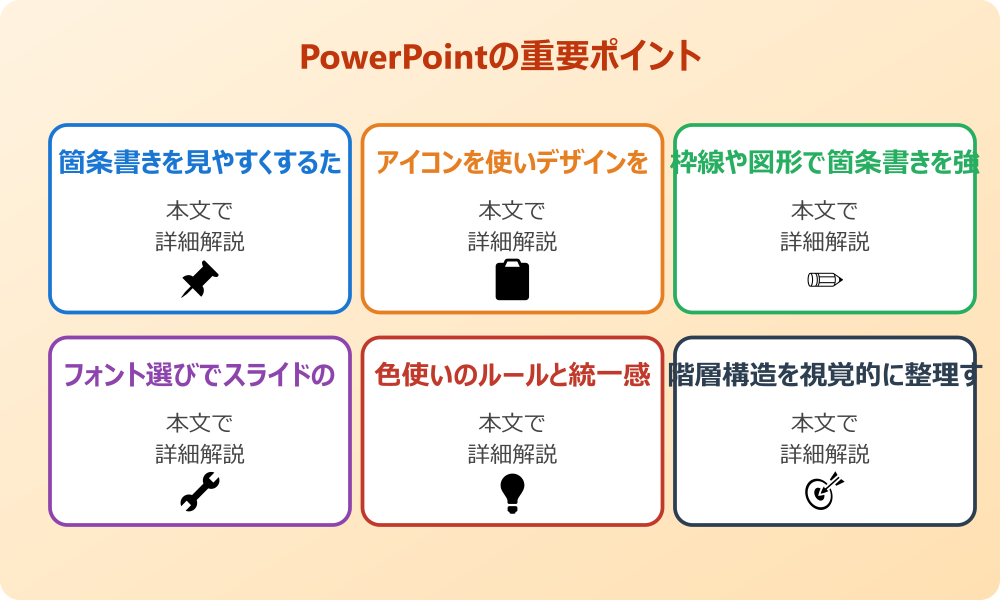 PowerPointの重要ポイント

箇条書きを見やすくするた

本文で
詳細解説

アイコンを使いデザインを

本文で
詳細解説

枠線や図形で箇条書きを強

本文で
詳細解説

フォント選びでスライドの

本文で
詳細解説

色使いのルールと統一感

本文で
詳細解説

階層構造を視覚的に整理す

本文で
詳細解説